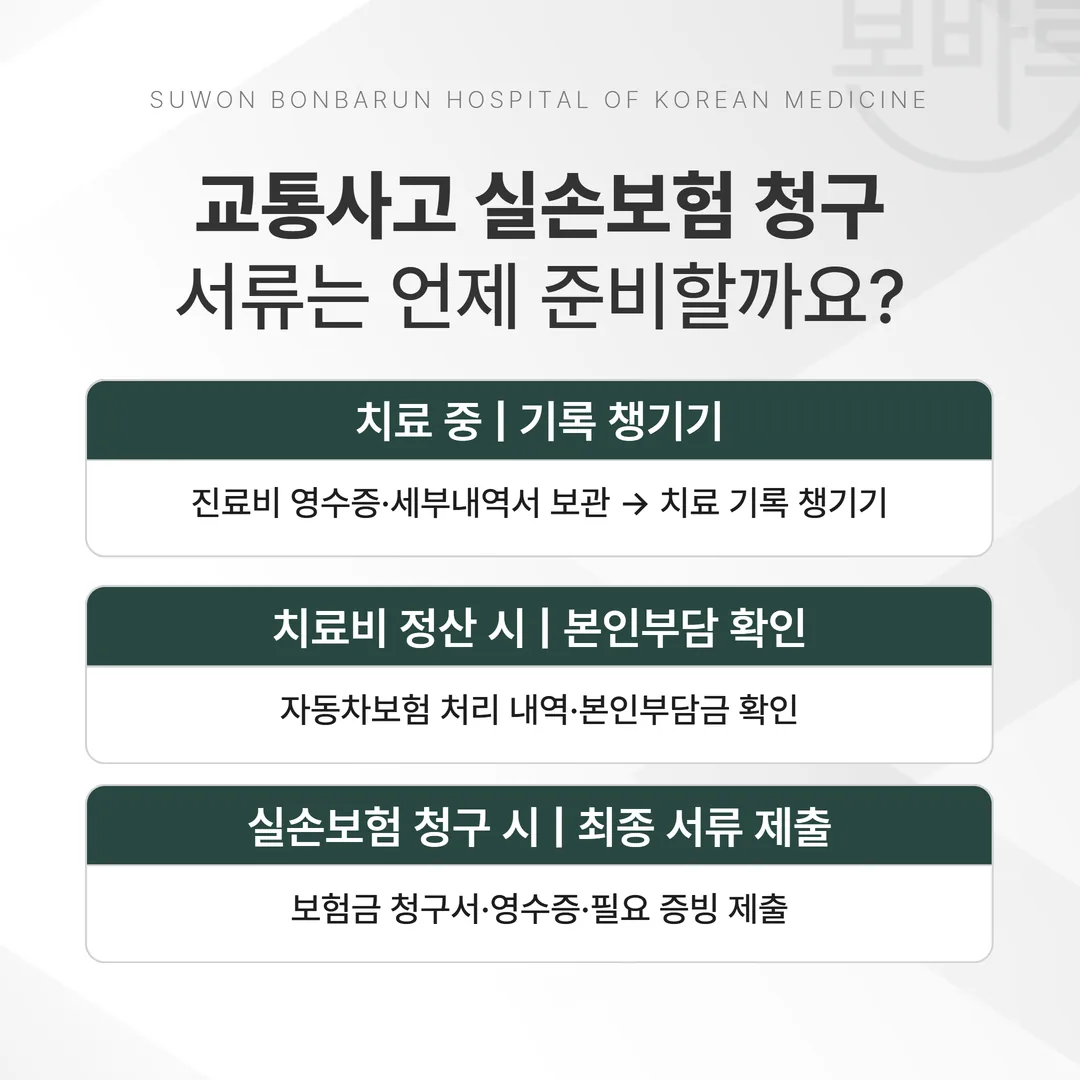 SUWON BONBARUN HOSPITAL OF KOREAN MEDICINE

교통사고 실손보험 청구
서류는 언제 준비할까요?

치료 중 | 기록 챙기기

진료비 영수증·세부내역서 보관 → 치료 기록 챙기기

치료비 정산 시 | 본인부담 확인

자동차보험 처리 내역·본인부담금 확인

실손보험 청구 시 | 최종 서류 제출

보험금 청구서·영수증·필요 증빙 제출